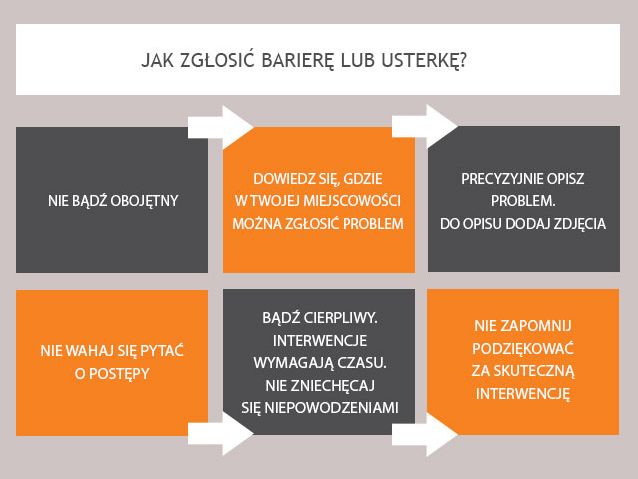 JAK ZGŁOSIĆ BARIERĘ LUB USTERKĘ?

NIE BĄDŹ OBOJĘTNY

DOWIEDZ SIĘ, GDZIE W TWOJEJ MIEJSCOWOŚCI MOŻNA ZGŁOSIĆ PROBLEM

PRECYZYJNIE OPISZ PROBLEM. DO OPISU DODAJ ZDJĘCIA

NIE WAHAJ SIĘ PYTAĆ O POSTĘPY

BĄDŹ CIERPLIWY. INTERWENCJE WYMAGAJĄ CZASU. NIE ZNIECHĘCAJ SIĘ NIEPOWODZENIAMI

NIE ZAPOMNIJ PODZIĘKOWAĆ ZA SKUTECZNĄ INTERWENCJĘ